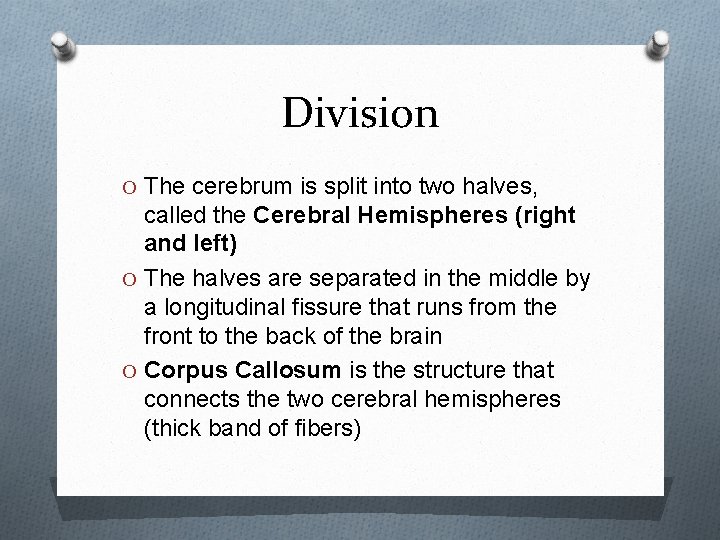 Division

O The cerebrum is split into two halves, called the Cerebral Hemispheres (right and left)

O The halves are separated in the middle by a longitudinal fissure that runs from the front to the back of the brain

O Corpus Callosum is the structure that connects the two cerebral hemispheres (thick band of fibers)